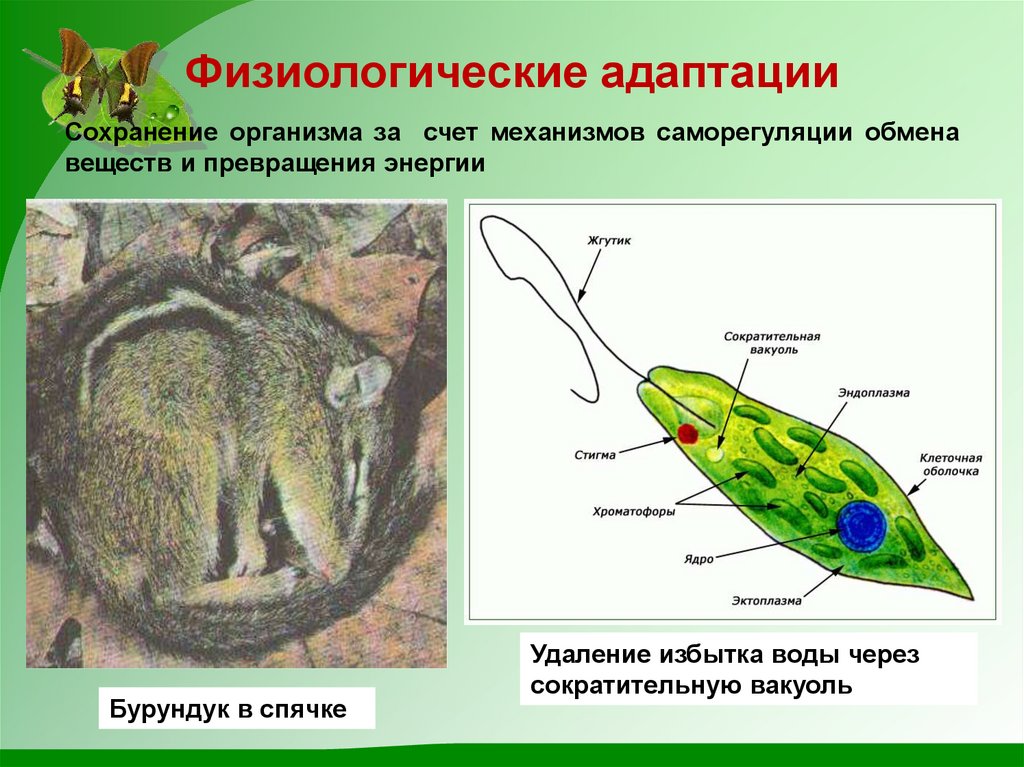 Физиологические адаптации

Сохранение организма за счет механизмов саморегуляции обмена веществ и превращения энергии

Жгутик
Сократительная вакуоль
Эндоплазма
Стигма
Клеточная оболочка
Хроматофоры
Ядро
Эктоплазма

Удаление избытка воды через сократительную вакуоль

Бурундук в спячке